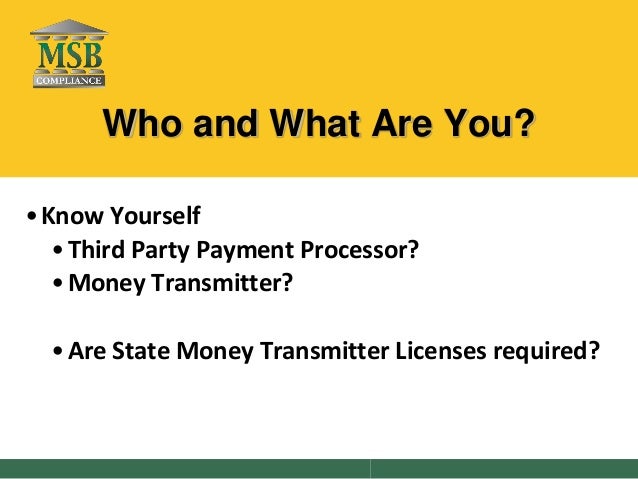 MSB
COMPLIANCE

Who and What Are You?

• Know Yourself
  • Third Party Payment Processor?
  • Money Transmitter?

  • Are State Money Transmitter Licenses required?